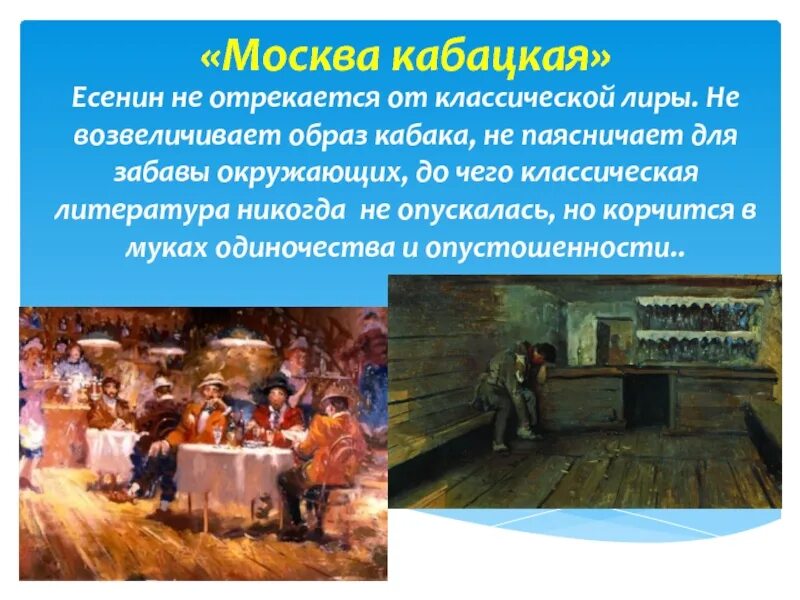 «Москва кабацкая»

Есенин не отрекается от классической лиры. Не возвеличивает образ кабака, не паясничает для забавы окружающих, до чего классическая литература никогда не опускалась, но корчится в муках одиночества и опустошенности..